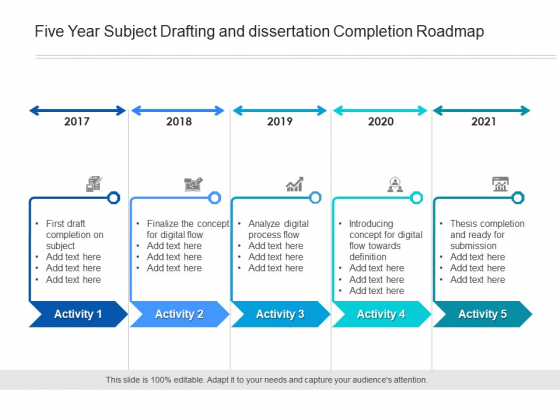 Five Year Subject Drafting and dissertation Completion Roadmap

2017

- First draft completion on subject
- Add text here
- Add text here
- Add text here

Activity 1

2018

- Finalize the concept for digital flow
- Add text here
- Add text here
- Add text here

Activity 2

2019

- Analyze digital process flow
- Add text here
- Add text here
- Add text here

Activity 3

2020

- Introducing concept for digital flow towards definition
- Add text here
- Add text here
- Add text here

Activity 4

2021

- Thesis completion and ready for submission
- Add text here
- Add text here
- Add text here

Activity 5

This slide is 100% editable. Adapt it to your needs and capture your audience's attention.